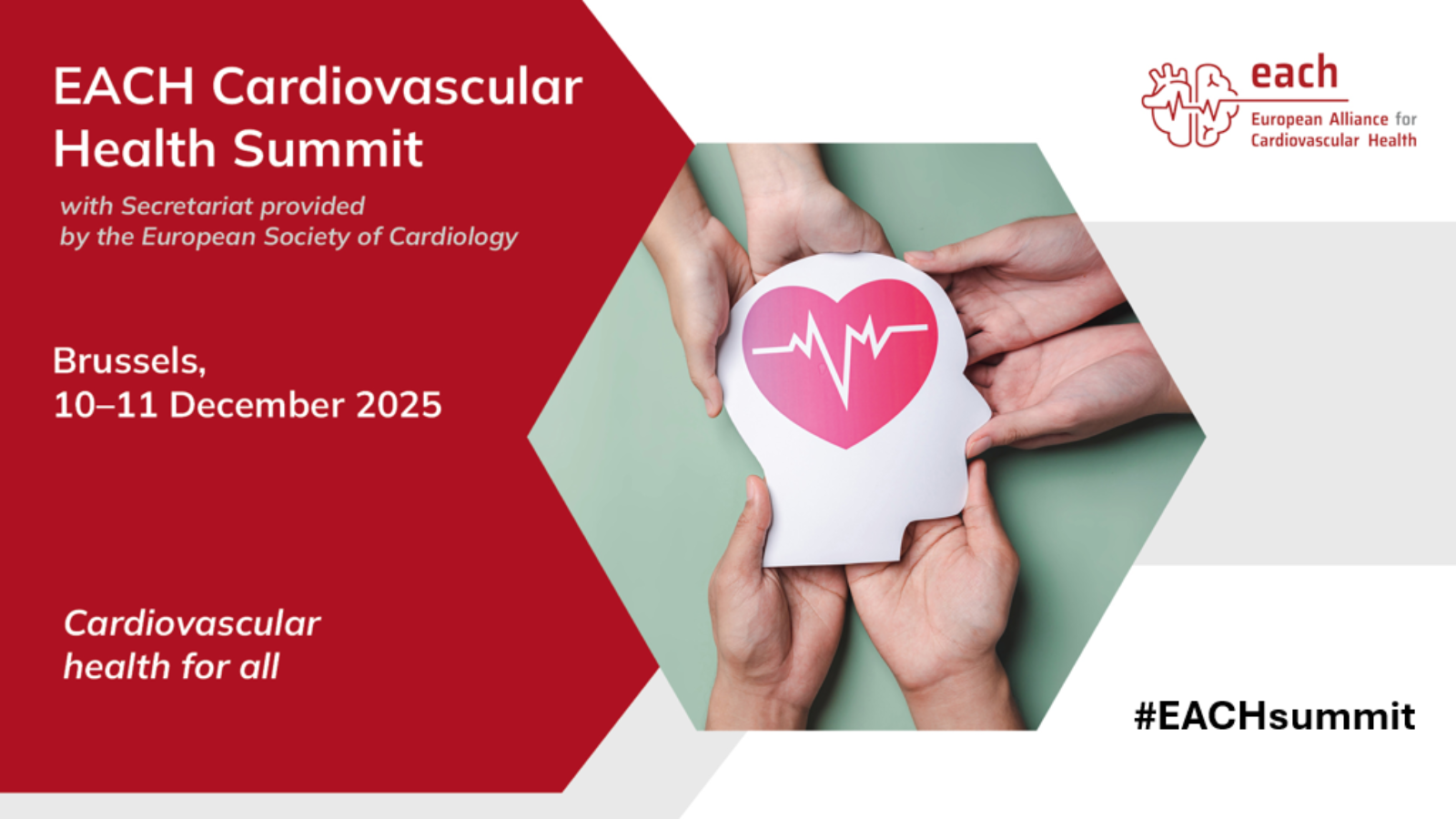 EACH Cardiovascular Health Summit

with Secretariat provided by the European Society of Cardiology

Brussels, 10–11 December 2025

Cardiovascular health for all

each
European Alliance for Cardiovascular Health

#EACHsummit